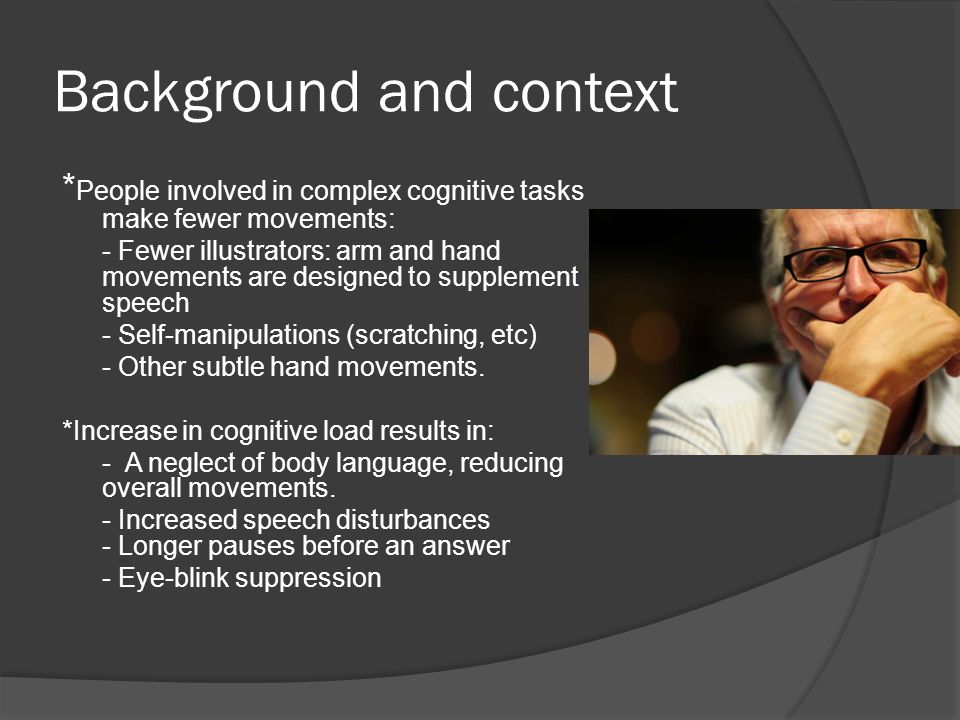 Background and context

*People involved in complex cognitive tasks make fewer movements:

- Fewer illustrators: arm and hand movements are designed to supplement speech

- Self-manipulations (scratching, etc)

- Other subtle hand movements.

*Increase in cognitive load results in:

- A neglect of body language, reducing overall movements.

- Increased speech disturbances
- Longer pauses before an answer

- Eye-blink suppression